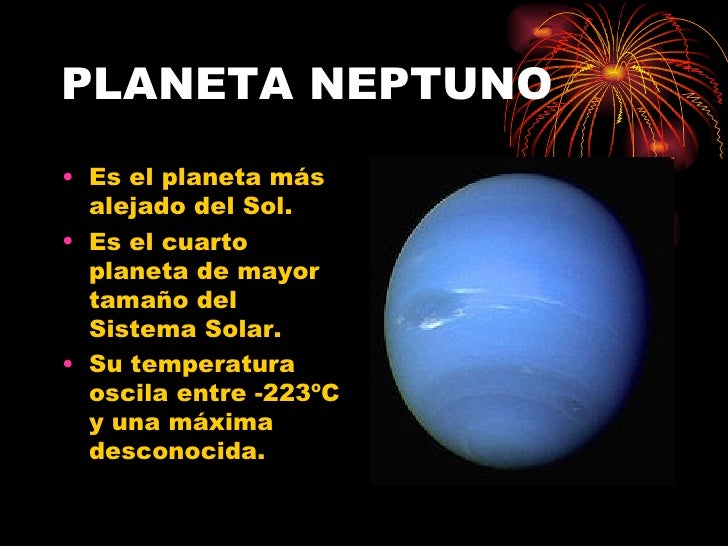 PLANETA NEPTUNO

• Es el planeta más alejado del Sol.
• Es el cuarto planeta de mayor tamaño del Sistema Solar.
• Su temperatura oscila entre -223ºC y una máxima desconocida.